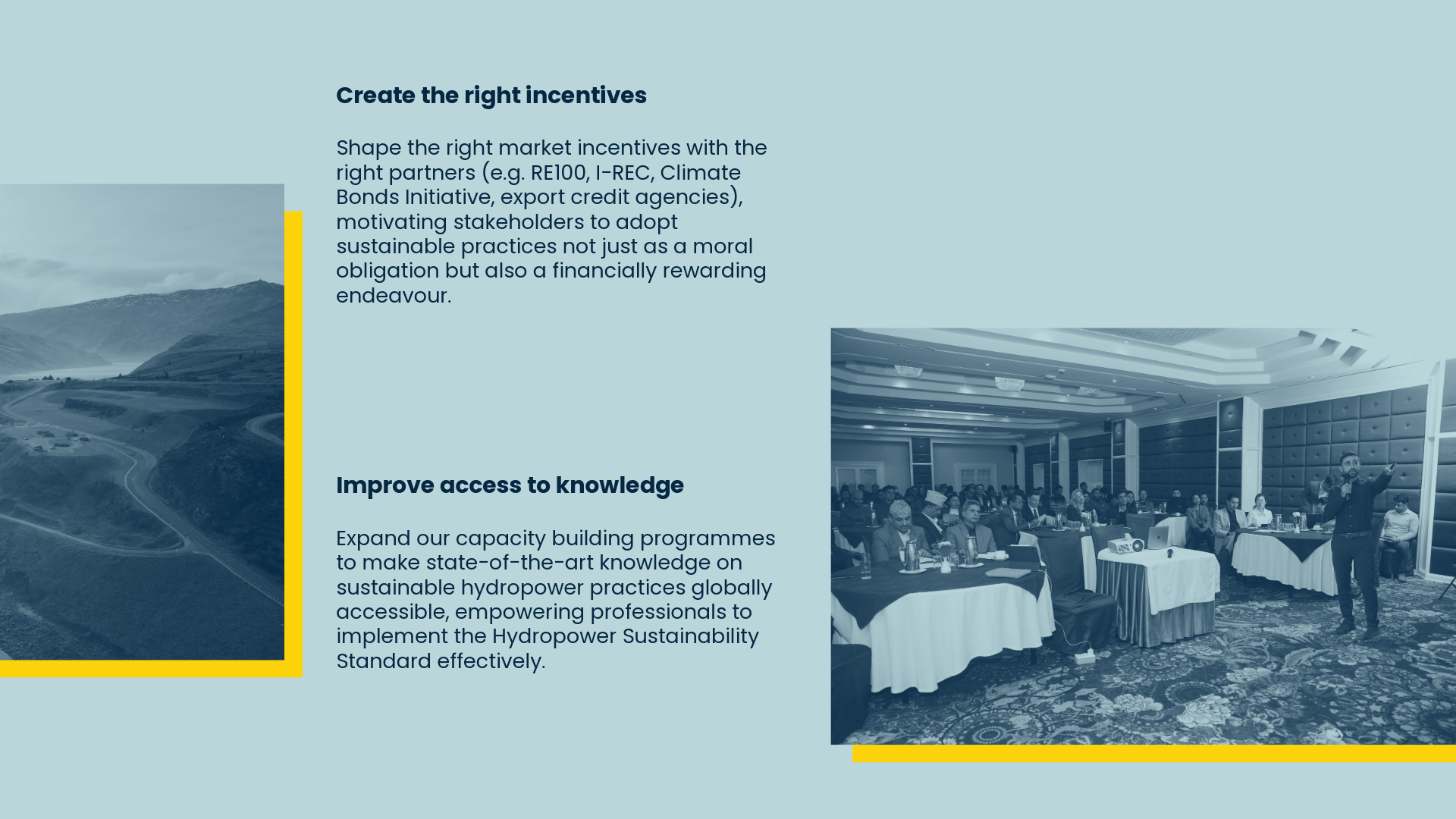 Create the right incentives

Shape the right market incentives with the right partners (e.g. RE100, I-REC, Climate Bonds Initiative, export credit agencies), motivating stakeholders to adopt sustainable practices not just as a moral obligation but also a financially rewarding endeavour.

Improve access to knowledge

Expand our capacity building programmes to make state-of-the-art knowledge on sustainable hydropower practices globally accessible, empowering professionals to implement the Hydropower Sustainability Standard effectively.